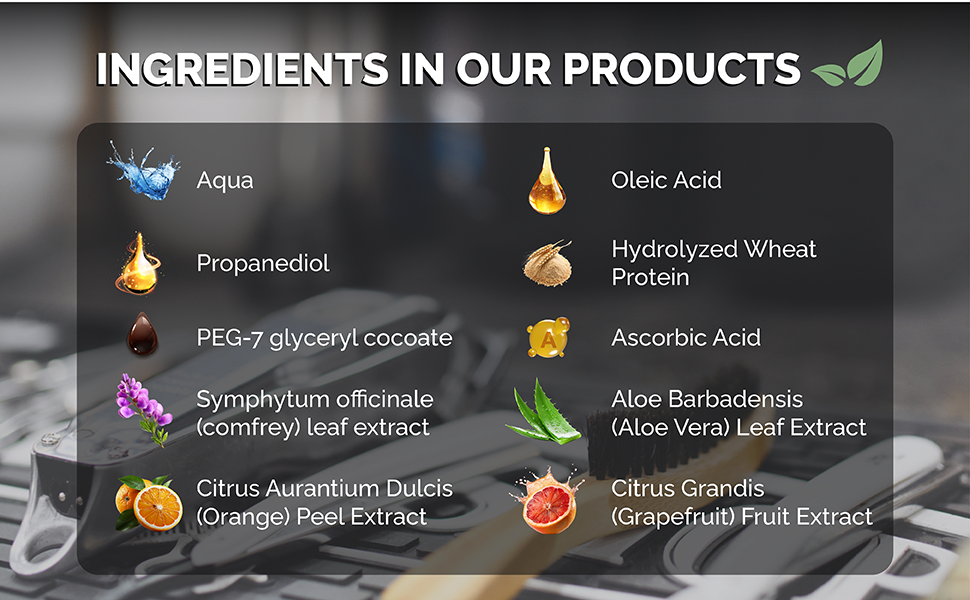 INGREDIENTS IN OUR PRODUCTS

Aqua

Propanediol

PEG-7 glyceryl cocoate

Symphytum officinale (comfrey) leaf extract

Citrus Aurantium Dulcis (Orange) Peel Extract

Oleic Acid

Hydrolyzed Wheat Protein

A

Ascorbic Acid

Aloe Barbadensis (Aloe Vera) Leaf Extract

Citrus Grandis (Grapefruit) Fruit Extract